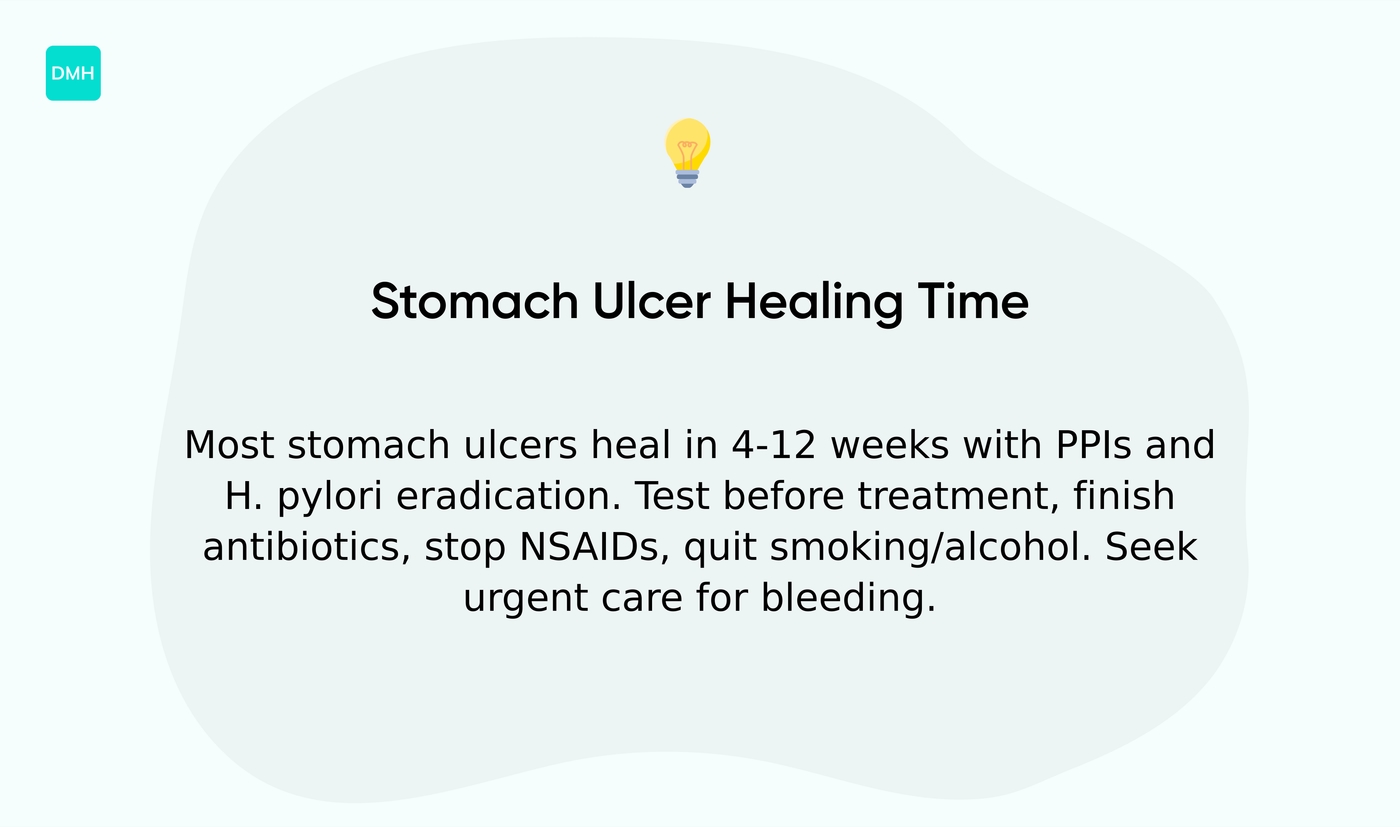 DMH

Stomach Ulcer Healing Time

Most stomach ulcers heal in 4-12 weeks with PPIs and H. pylori eradication. Test before treatment, finish antibiotics, stop NSAIDs, quit smoking/alcohol. Seek urgent care for bleeding.